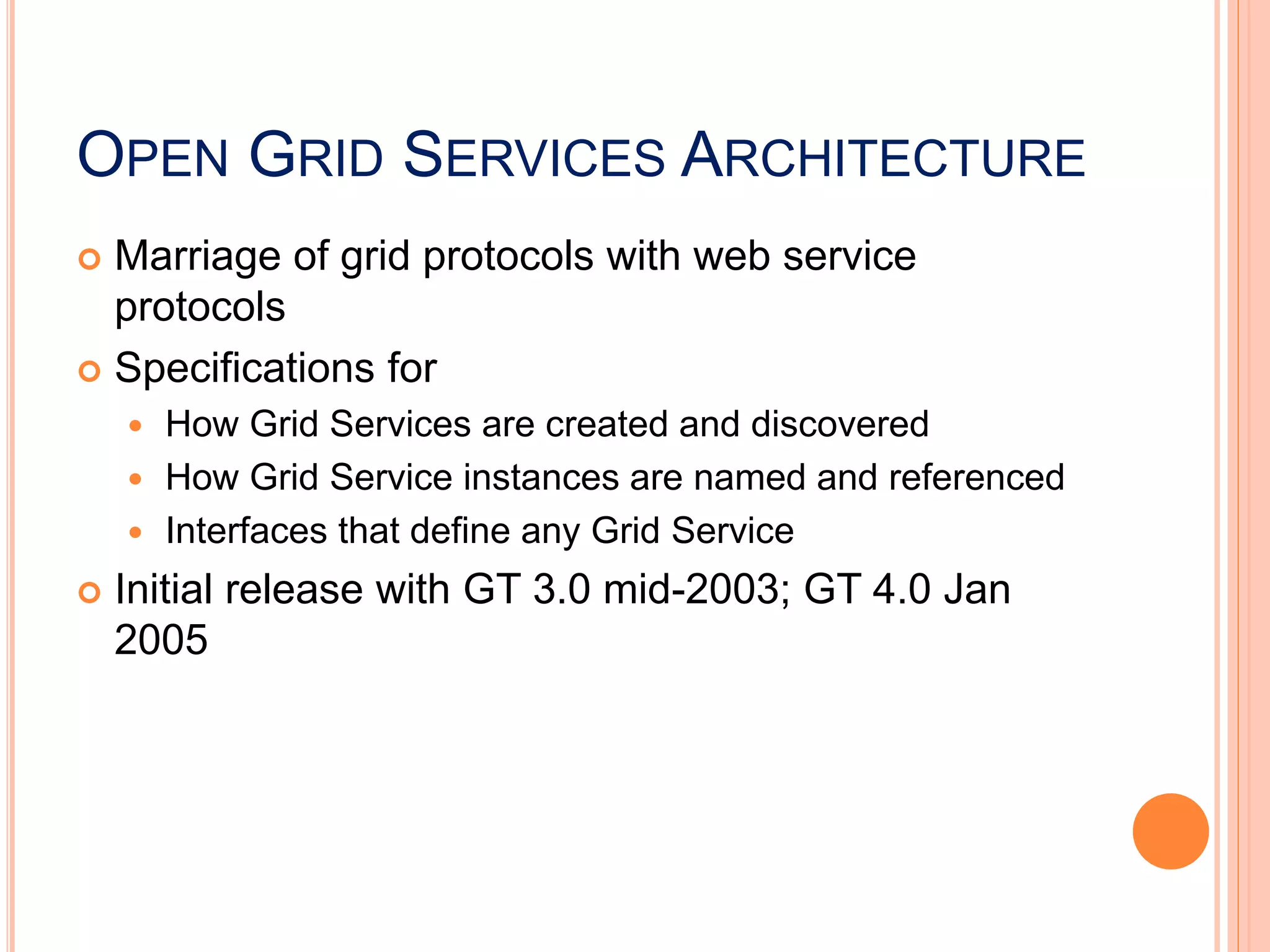 OPEN GRID SERVICES ARCHITECTURE

Marriage of grid protocols with web service protocols

Specifications for

How Grid Services are created and discovered

How Grid Service instances are named and referenced

Interfaces that define any Grid Service

Initial release with GT 3.0 mid-2003; GT 4.0 Jan 2005